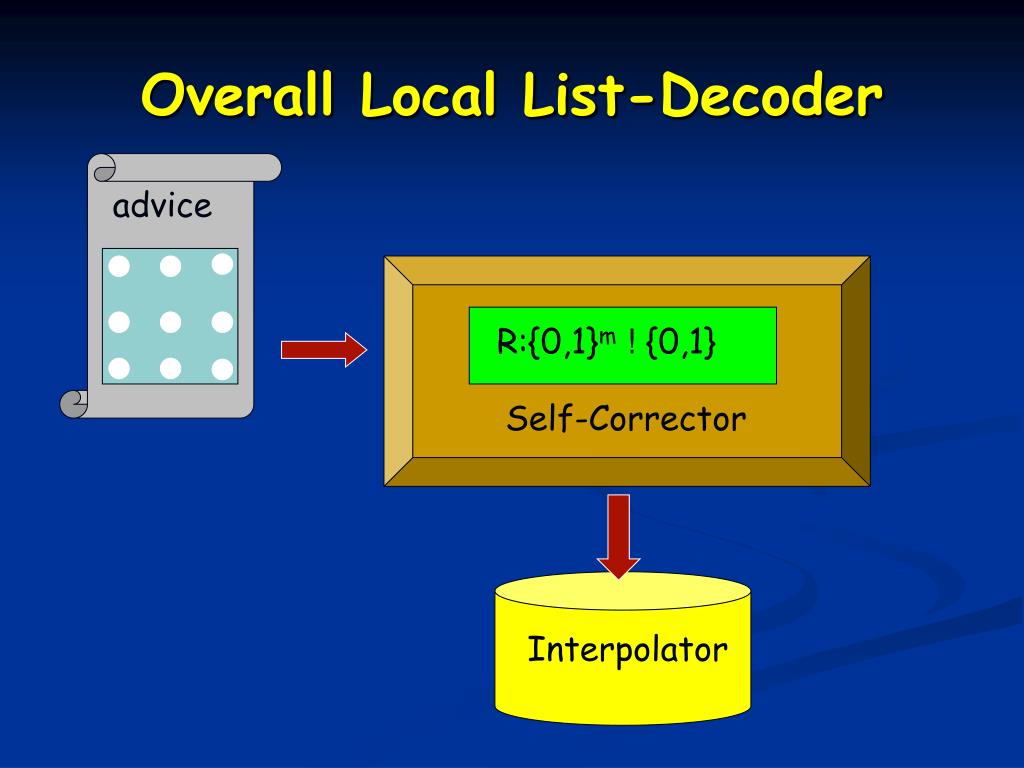 Overall Local List-Decoder

advice

R:$\{0,1\}^m$ ! $\{0,1\}$

Self-Corrector

Interpolator